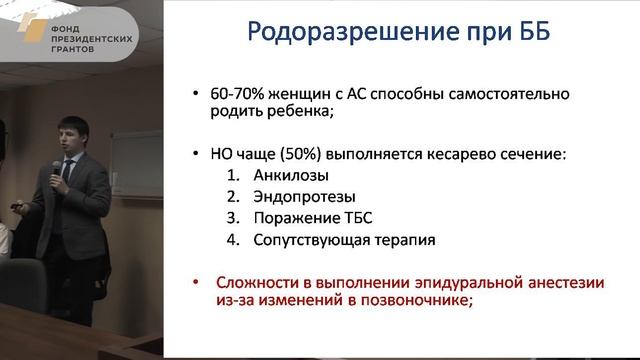 ФОНД ПРЕЗИДЕНТСКИХ ГРАНТОВ

Родоразрешение при ББ

• 60-70% женщин с АС способны самостоятельно родить ребенка;

• НО чаще (50%) выполняется кесарево сечение:
1. Анкилозы
2. Эндопротезы
3. Поражение ТБС
4. Сопутствующая терапия

• Сложности в выполнении эпидуральной анестезии из-за изменений в позвоночнике;